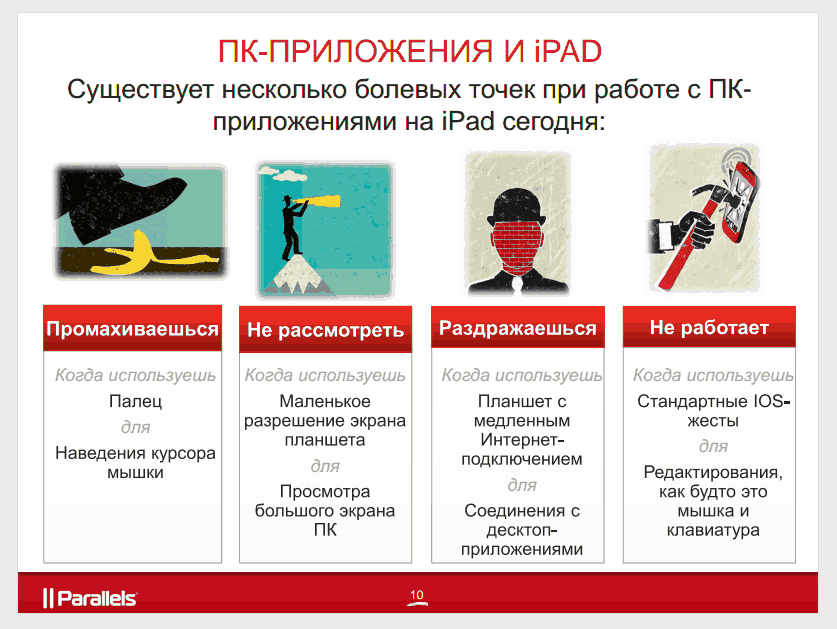 ПК-ПРИЛОЖЕНИЯ И iPAD

Существует несколько болевых точек при работе с ПК-приложениями на iPad сегодня:

Промахиваешься

Когда используешь

Палец

для

Наведения курсора мышки

Не рассмотреть

Когда используешь

Маленькое разрешение экрана планшета

для

Просмотра большого экрана ПК

Раздражаешься

Когда используешь

Планшет с медленным Интернет-подключением

для

Соединения с десктоп-приложениями

Не работает

Когда используешь

Стандартные IOS-жесты

для

Редактирования, как будто это мышка и клавиатура

Parallels

10